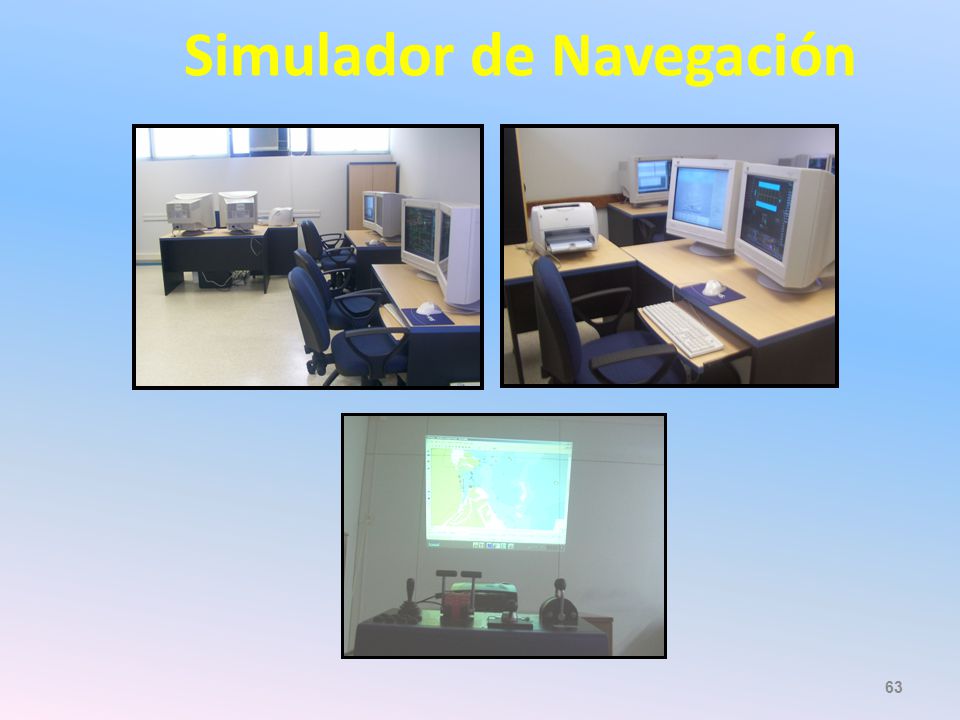 Simulador de Navegación

63